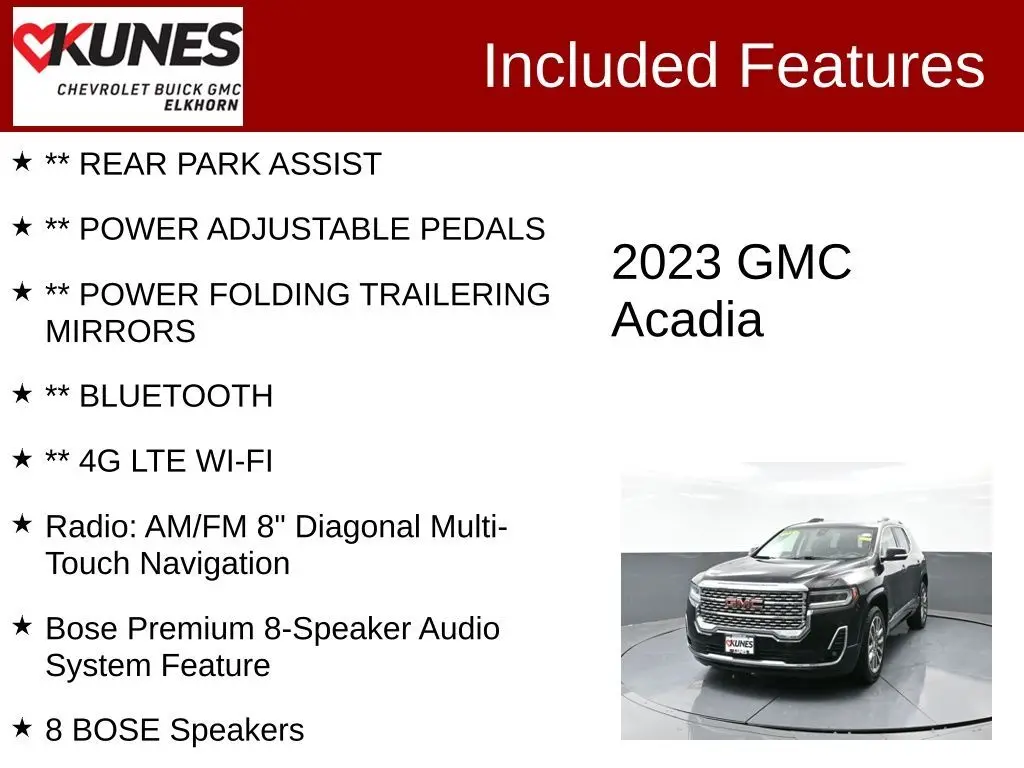 KUNES
CHEVROLET BUICK GMC
ELKHORN

Included Features

★ ** REAR PARK ASSIST

★ ** POWER ADJUSTABLE PEDALS

★ ** POWER FOLDING TRAILERING MIRRORS

★ ** BLUETOOTH

★ ** 4G LTE WI-FI

★ Radio: AM/FM 8" Diagonal Multi-Touch Navigation

★ Bose Premium 8-Speaker Audio System Feature

★ 8 BOSE Speakers

2023 GMC Acadia

GMC

KUNES